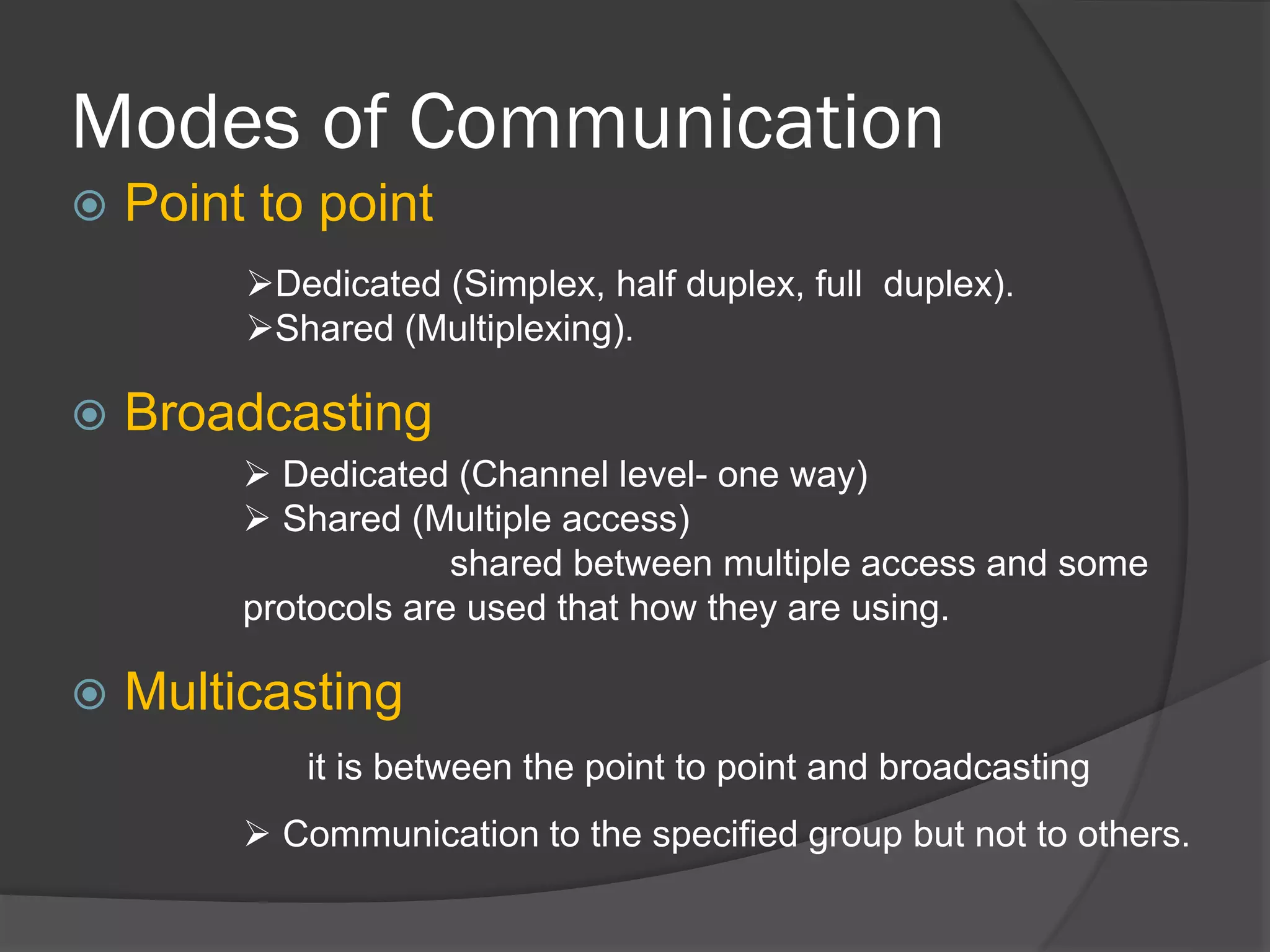 Modes of Communication

Point to point

➢Dedicated (Simplex, half duplex, full duplex).
➢Shared (Multiplexing).

Broadcasting

➢ Dedicated (Channel level- one way)
➢ Shared (Multiple access)
shared between multiple access and some protocols are used that how they are using.

Multicasting

it is between the point to point and broadcasting

➢ Communication to the specified group but not to others.